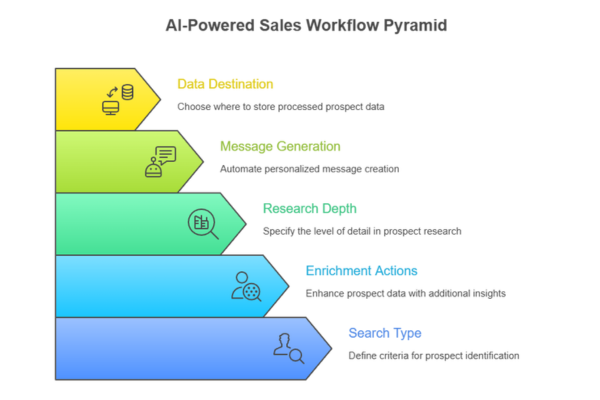 AI-Powered Sales Workflow Pyramid

Data Destination

Choose where to store processed prospect data

Message Generation

Automate personalized message creation

Research Depth

Specify the level of detail in prospect research

Enrichment Actions

Enhance prospect data with additional insights

Search Type

Define criteria for prospect identification